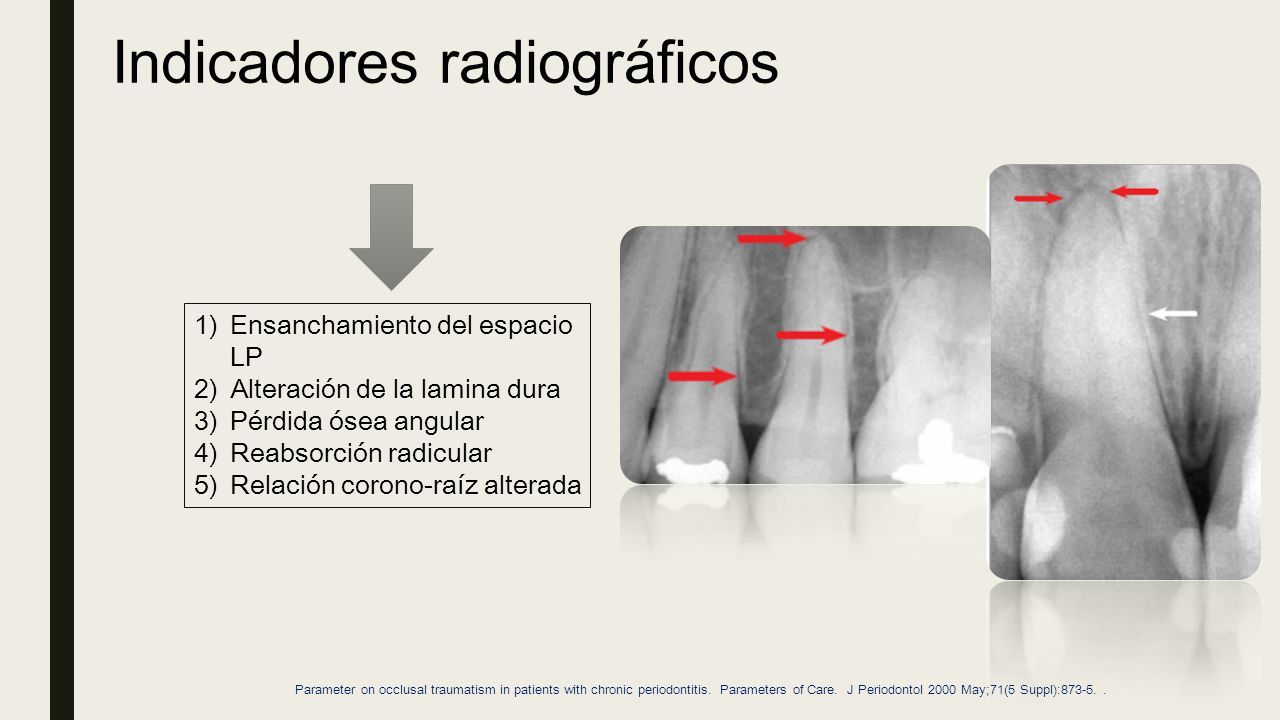 Indicadores radiográficos

1) Ensanchamiento del espacio LP
2) Alteración de la lamina dura
3) Pérdida ósea angular
4) Reabsorción radicular
5) Relación corono-raíz alterada

Parameter on occlusal traumatism in patients with chronic periodontitis. Parameters of Care. J Periodontol 2000 May;71(5 Suppl):873-5. .